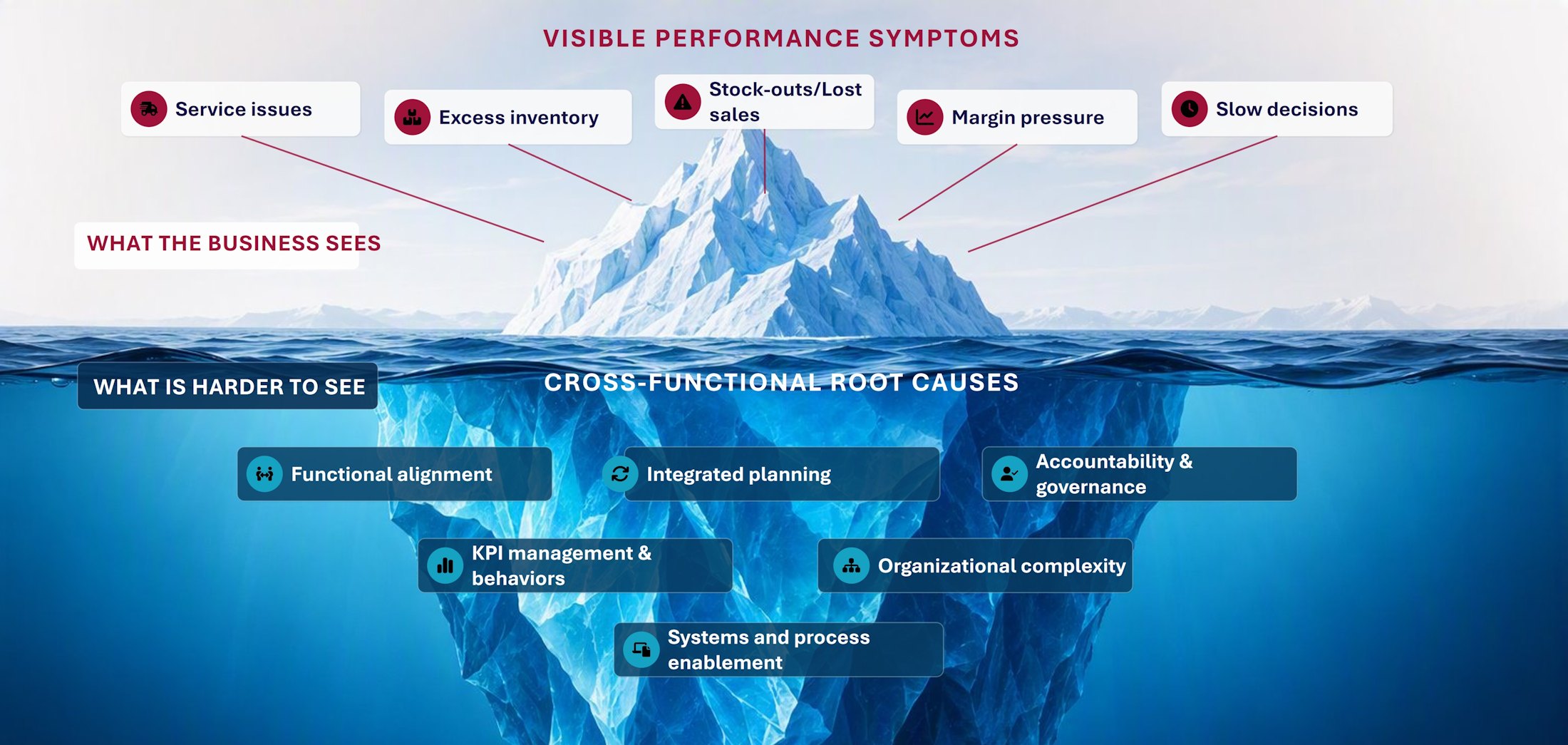 VISIBLE PERFORMANCE SYMPTOMS

Service issues

Excess inventory

Stock-outs/Lost sales

Margin pressure

Slow decisions

WHAT THE BUSINESS SEES

WHAT IS HARDER TO SEE

CROSS-FUNCTIONAL ROOT CAUSES

Functional alignment

Integrated planning

Accountability & governance

KPI management & behaviors

Organizational complexity

Systems and process enablement